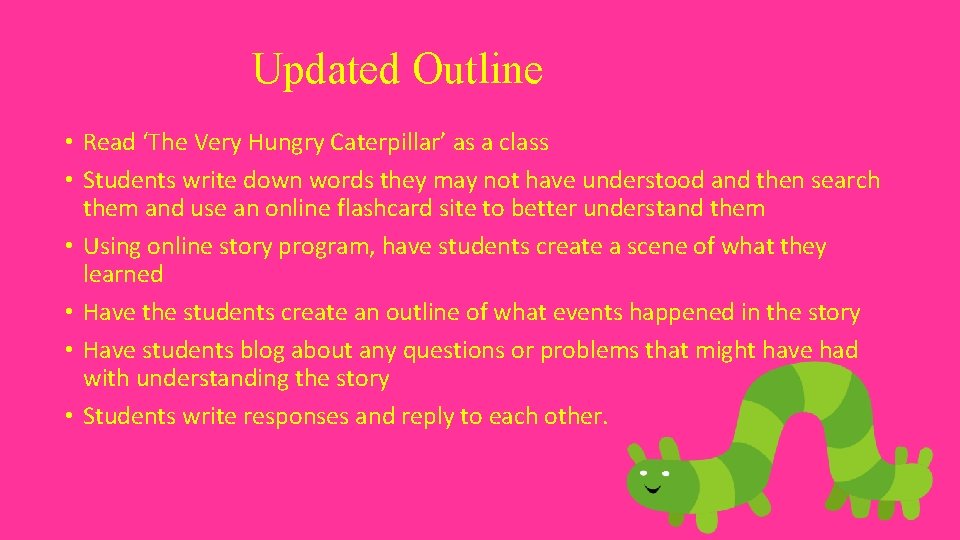 Updated Outline

• Read ‘The Very Hungry Caterpillar’ as a class
• Students write down words they may not have understood and then search them and use an online flashcard site to better understand them
• Using online story program, have students create a scene of what they learned
• Have the students create an outline of what events happened in the story
• Have students blog about any questions or problems that might have had with understanding the story
• Students write responses and reply to each other.